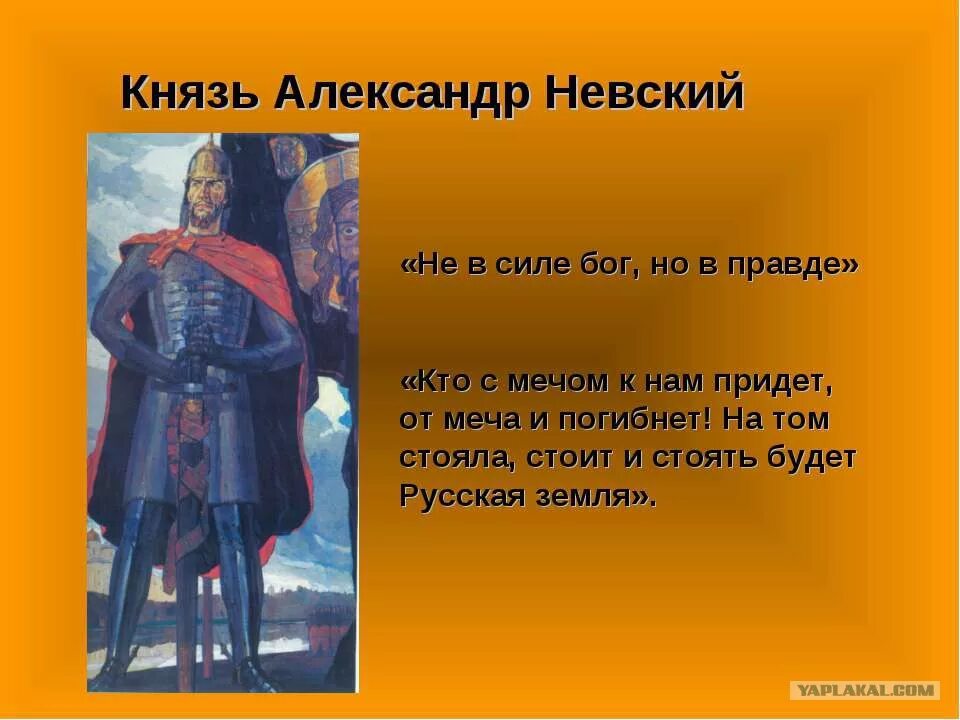 Князь Александр Невский

«Не в силе бог, но в правде»

«Кто с мечом к нам придет, от меча и погибнет! На том стояла, стоит и стоять будет Русская земля».

YAPLAKAL.COM